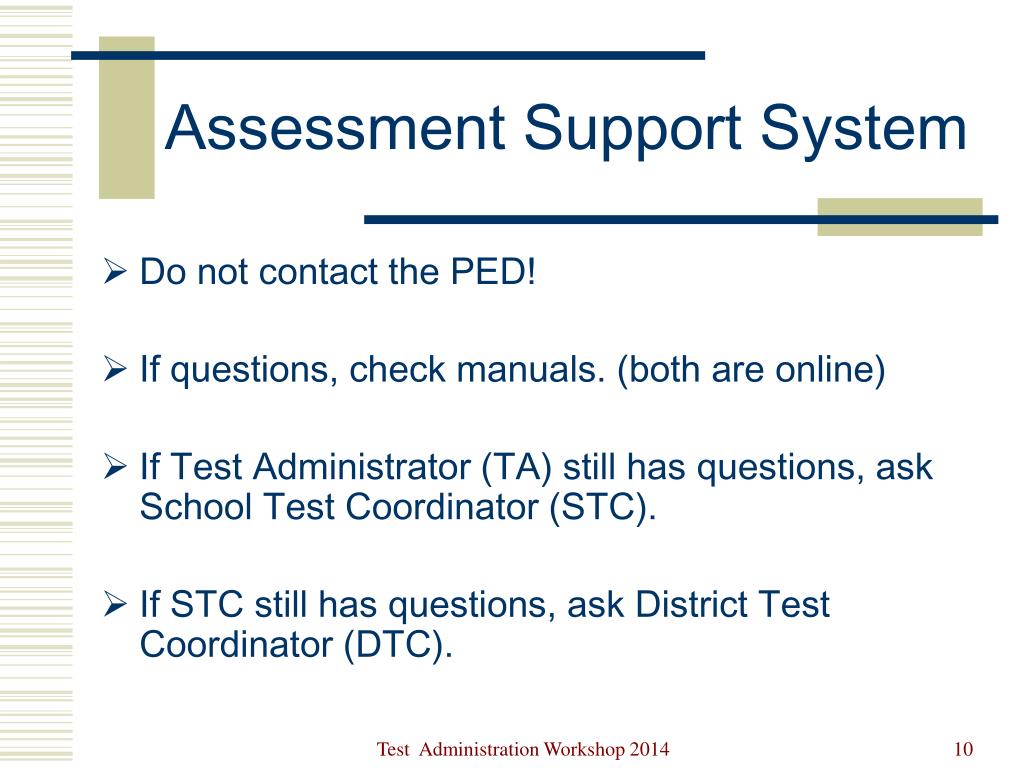 Assessment Support System

➢ Do not contact the PED!

➢ If questions, check manuals. (both are online)

➢ If Test Administrator (TA) still has questions, ask School Test Coordinator (STC).

➢ If STC still has questions, ask District Test Coordinator (DTC).

Test Administration Workshop 2014

10